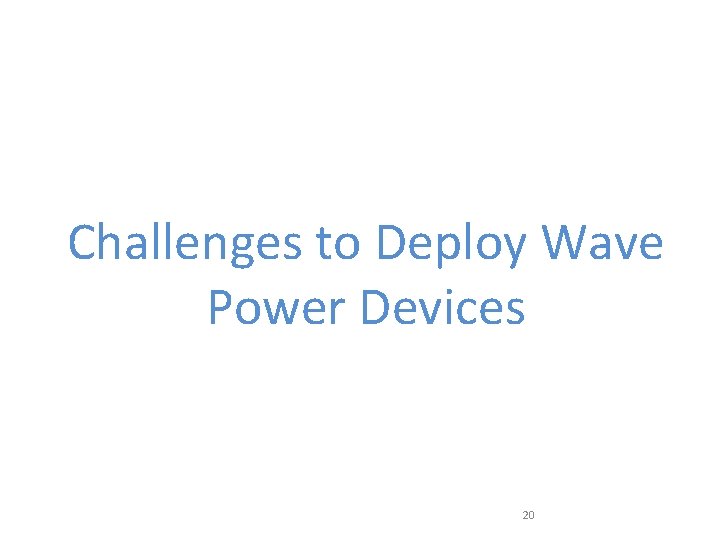 Challenges to Deploy Wave Power Devices

20